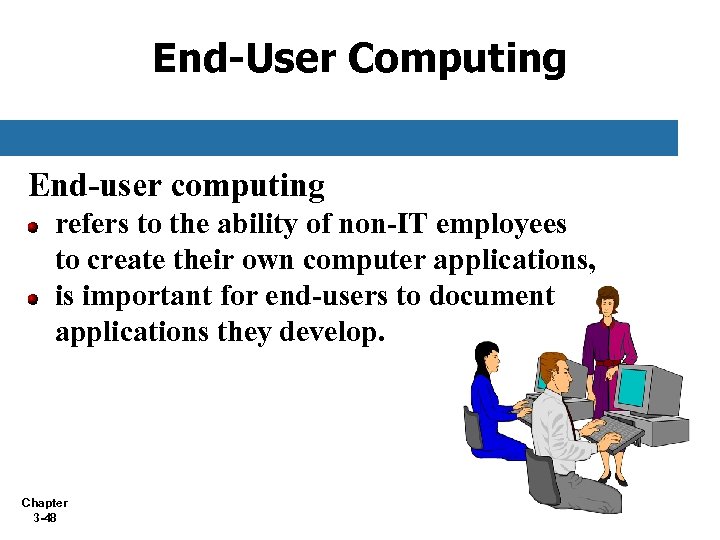 End-User Computing

End-user computing

- refers to the ability of non-IT employees to create their own computer applications,
- is important for end-users to document applications they develop.

Chapter
3-48